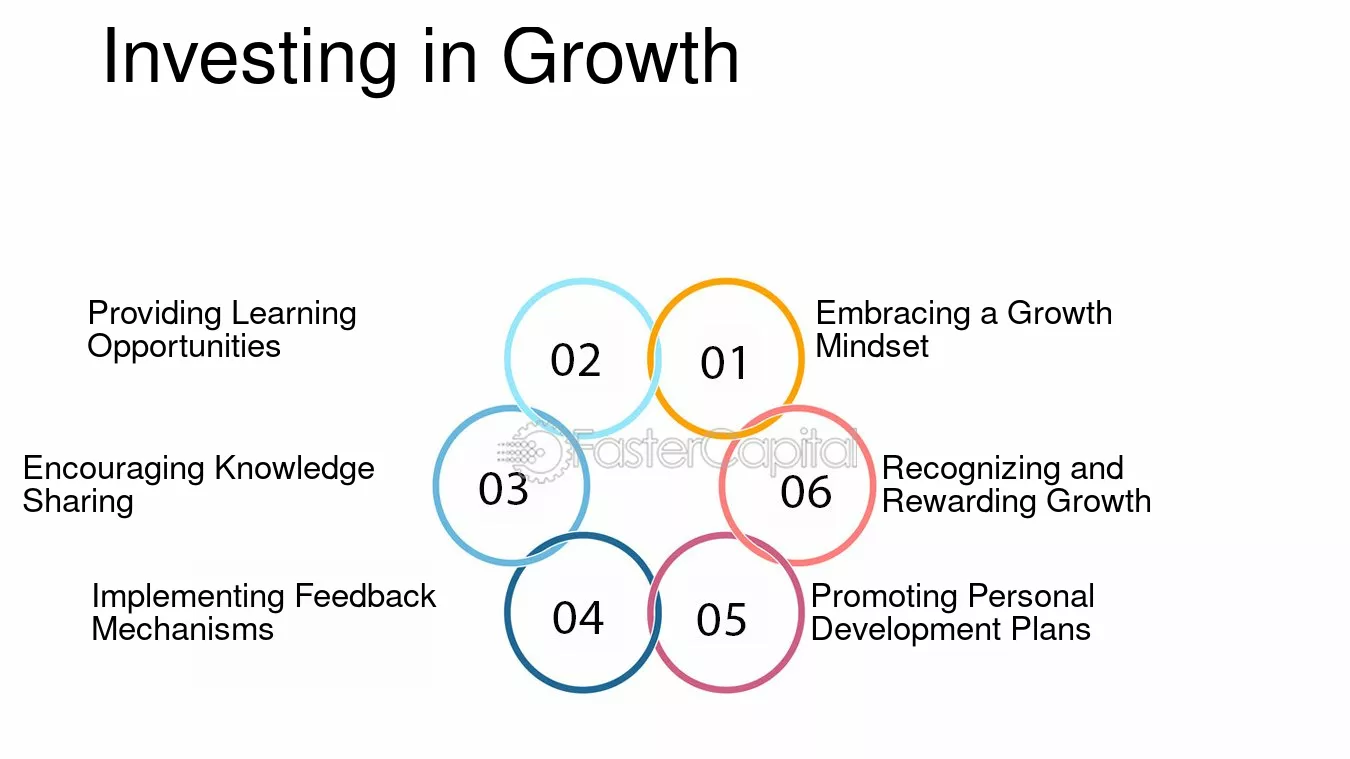 Investing in Growth

Providing Learning Opportunities

02

01

Embracing a Growth Mindset

Encouraging Knowledge Sharing

03

06

Recognizing and Rewarding Growth

Implementing Feedback Mechanisms

04

05

Promoting Personal Development Plans

FasterCapital